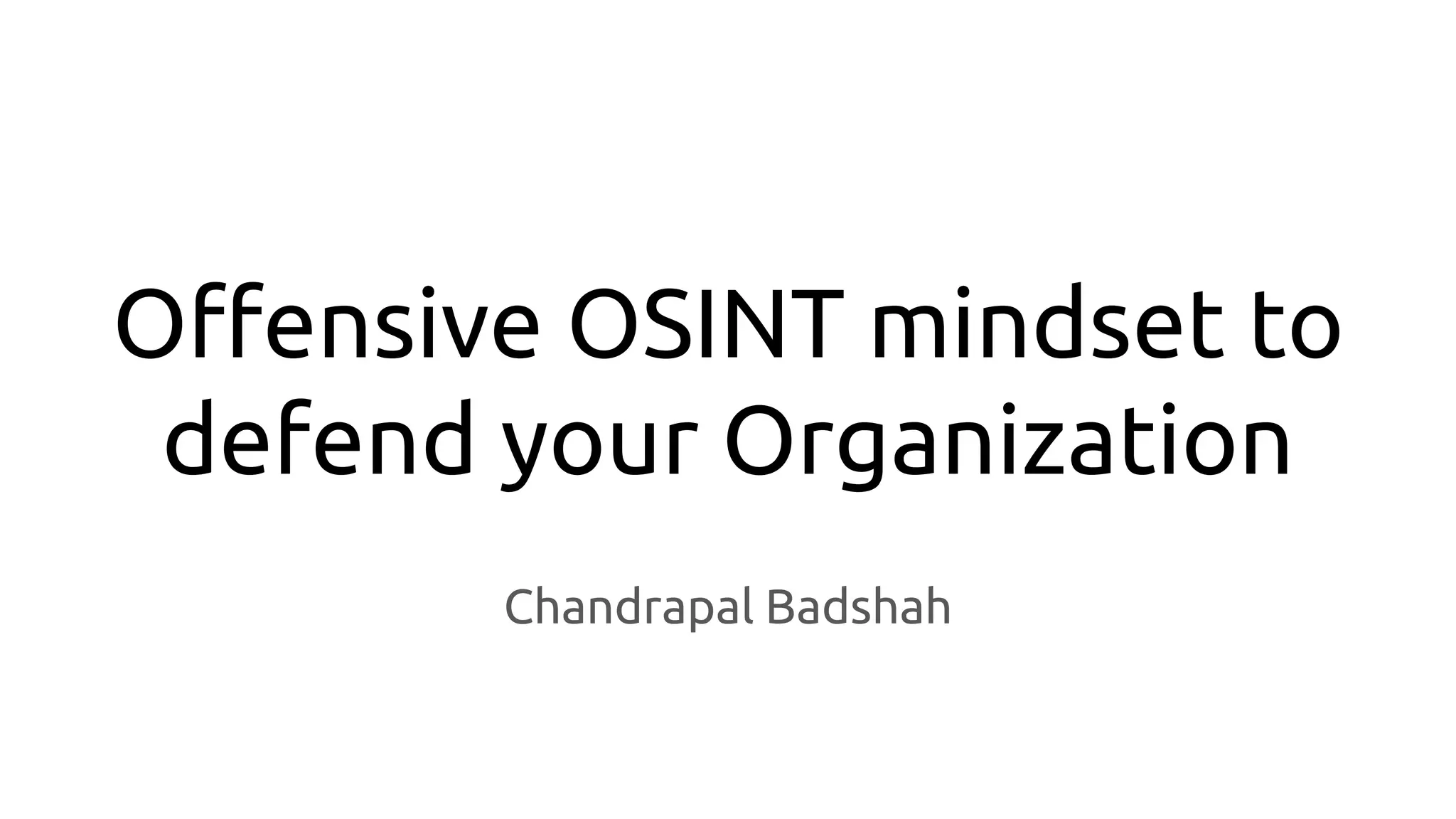 Offensive OSINT mindset to defend your Organization

Chandrapal Badshah